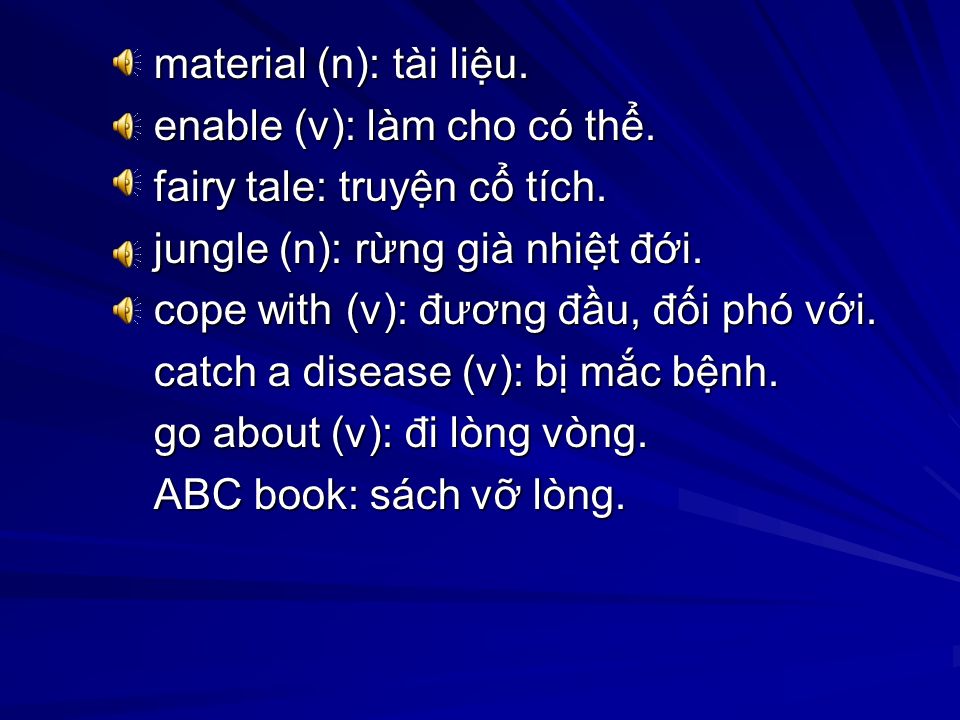 material (n): tài liệu.
enable (v): làm cho có thể.
fairy tale: truyện cổ tích.
jungle (n): rừng già nhiệt đới.
cope with (v): đương đầu, đối phó với.
catch a disease (v): bị mắc bệnh.
go about (v): đi lòng vòng.
ABC book: sách vỡ lòng.